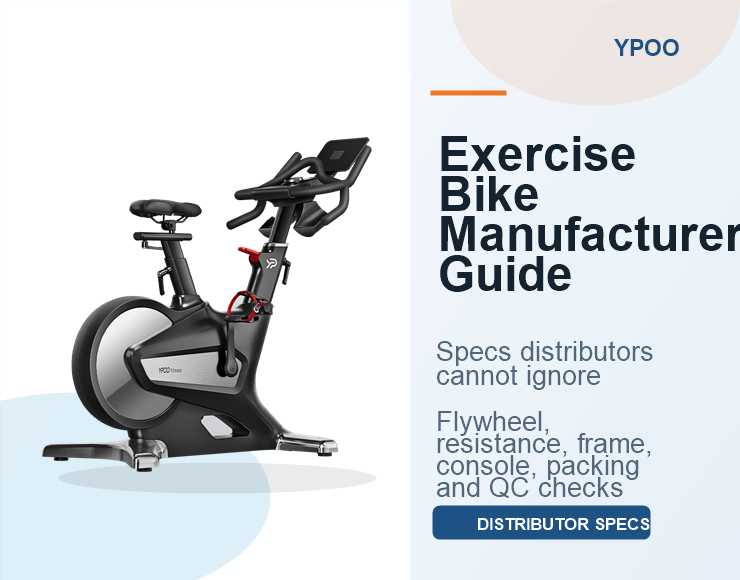 YPOO

Exercise Bike Manufacturer Guide

Specs distributors cannot ignore

Flywheel, resistance, frame, console, packing and QC checks

DISTRIBUTOR SPECS

YPOO Fitness